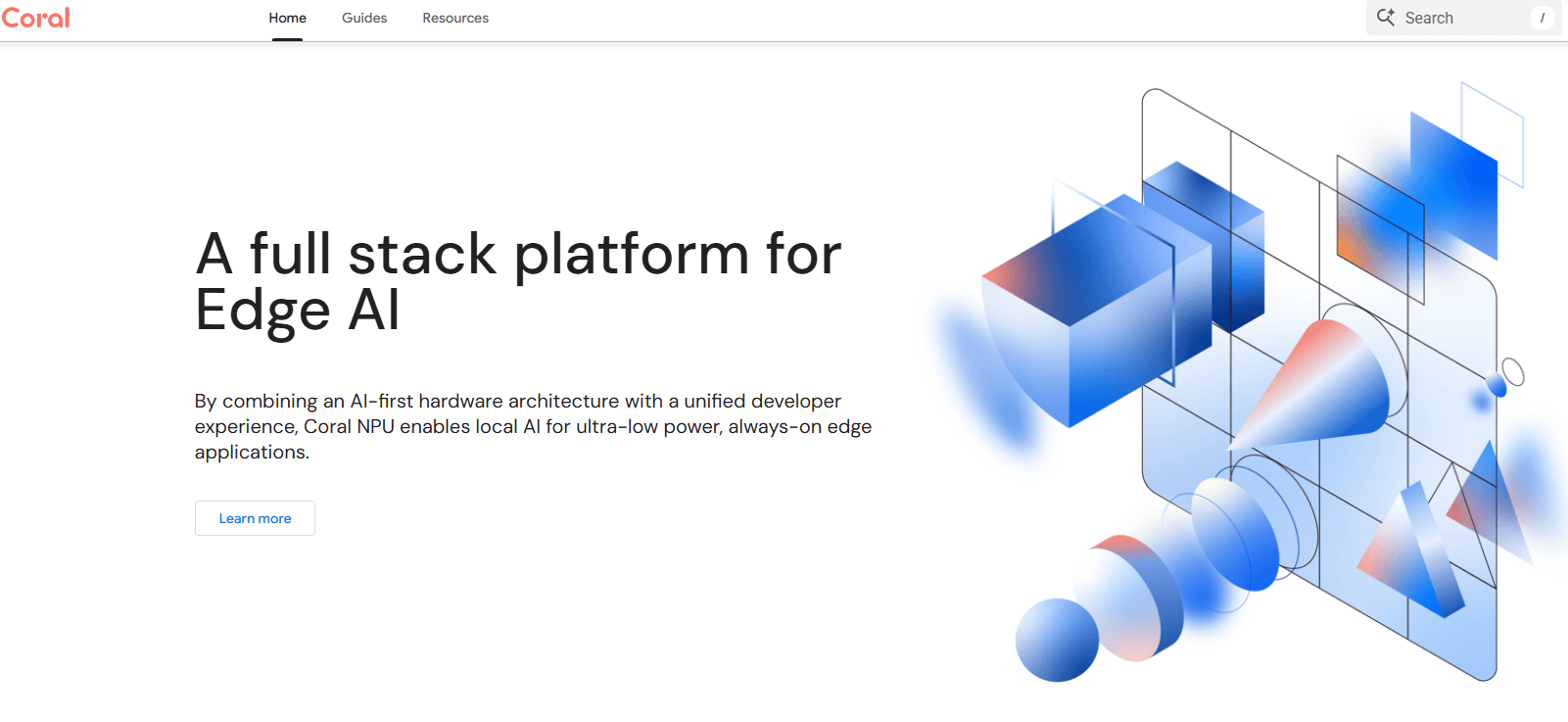 Coral

Home Guides Resources

Search /

A full stack platform for Edge AI

By combining an AI-first hardware architecture with a unified developer experience, Coral NPU enables local AI for ultra-low power, always-on edge applications.

Learn more